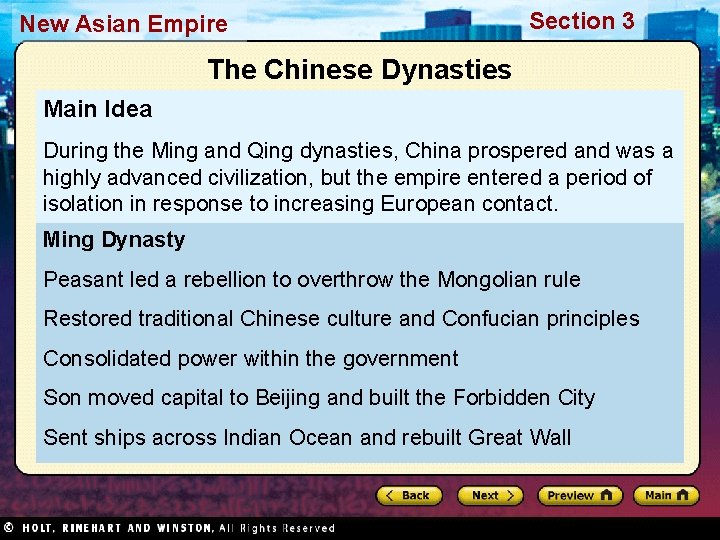 New Asian Empire

Section 3

The Chinese Dynasties

Main Idea

During the Ming and Qing dynasties, China prospered and was a highly advanced civilization, but the empire entered a period of isolation in response to increasing European contact.

Ming Dynasty

Peasant led a rebellion to overthrow the Mongolian rule

Restored traditional Chinese culture and Confucian principles

Consolidated power within the government

Son moved capital to Beijing and built the Forbidden City

Sent ships across Indian Ocean and rebuilt Great Wall

Back

Next

Preview

Main

© HOLT, RINEHART AND WINSTON, All Rights Reserved